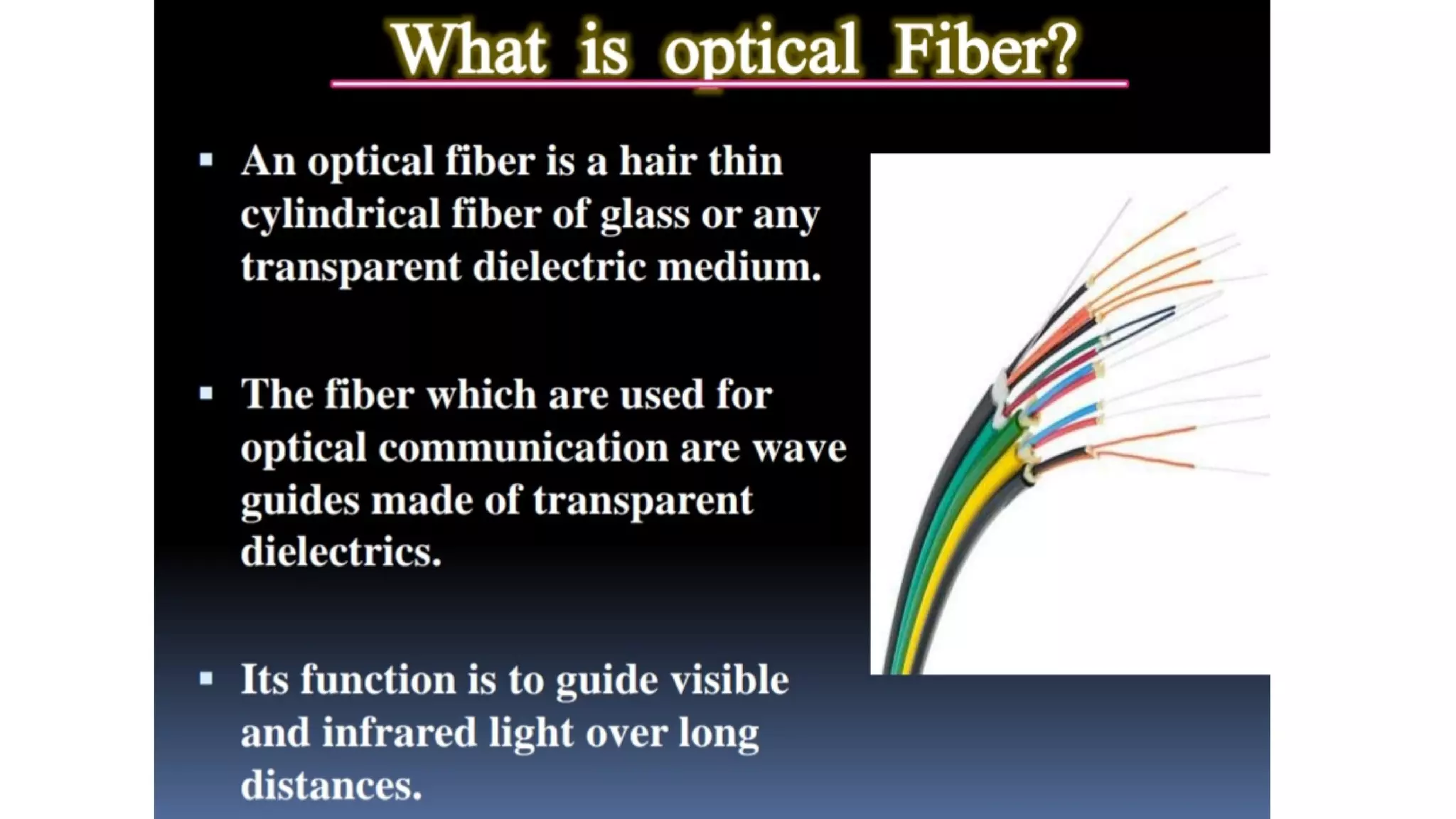 What is optical Fiber?

▪ An optical fiber is a hair thin cylindrical fiber of glass or any transparent dielectric medium.

▪ The fiber which are used for optical communication are wave guides made of transparent dielectrics.

▪ Its function is to guide visible and infrared light over long distances.